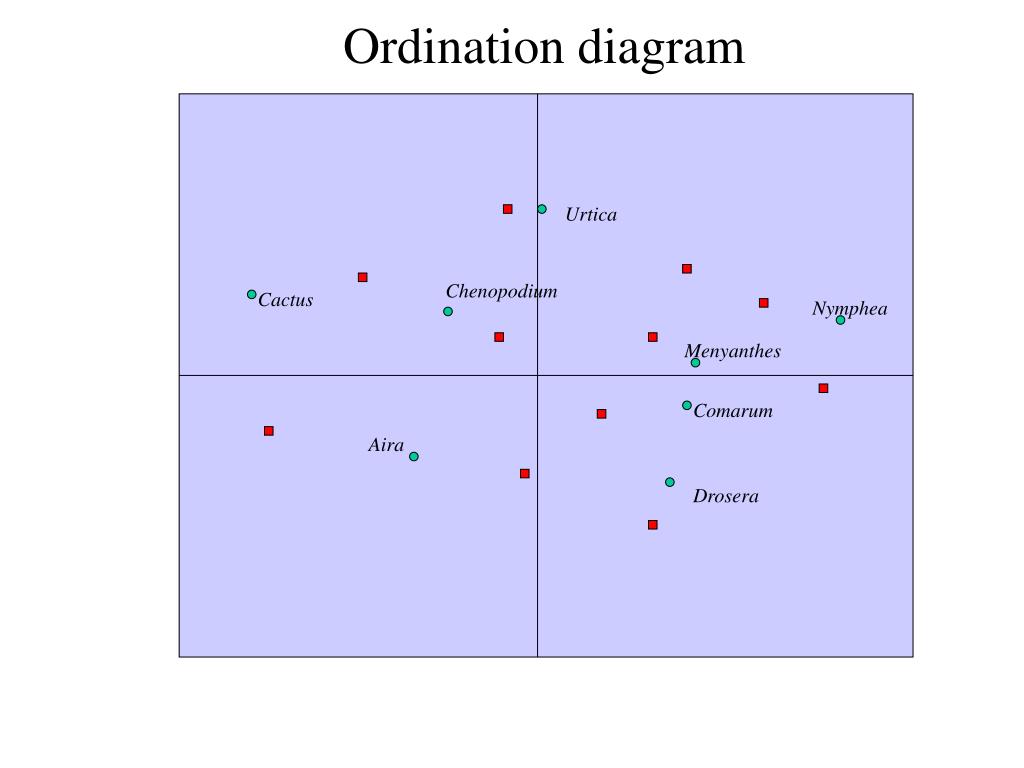 Ordination diagram

Urtica

Cactus

Chenopodium

Nymphea

Menyanthes

Comarum

Aira

Drosera